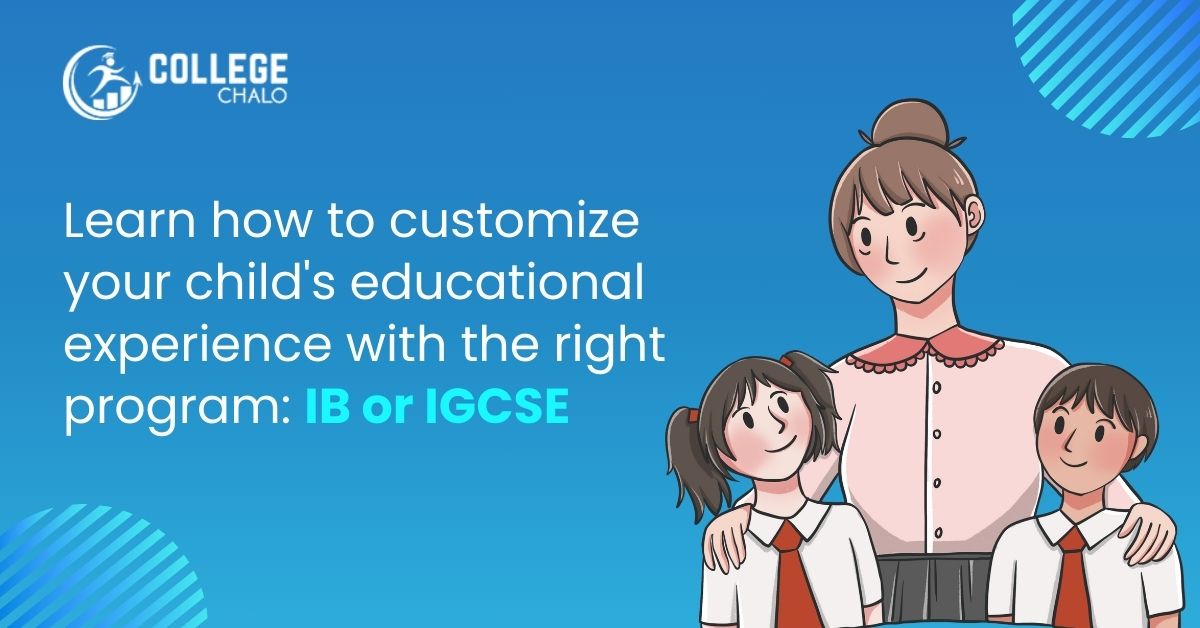 COLLEGE
CHALO

Learn how to customize your child's educational experience with the right program: IB or IGCSE